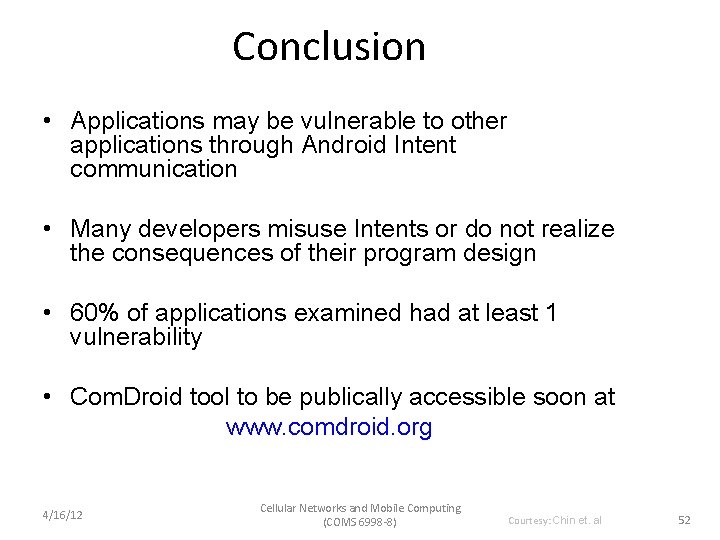 Conclusion

• Applications may be vulnerable to other applications through Android Intent communication

• Many developers misuse Intents or do not realize the consequences of their program design

• 60% of applications examined had at least 1 vulnerability

• ComDroid tool to be publically accessible soon at www.comdroid.org

4/16/12

Cellular Networks and Mobile Computing (COMS 6998-8)

Courtesy: Chin et. al

52